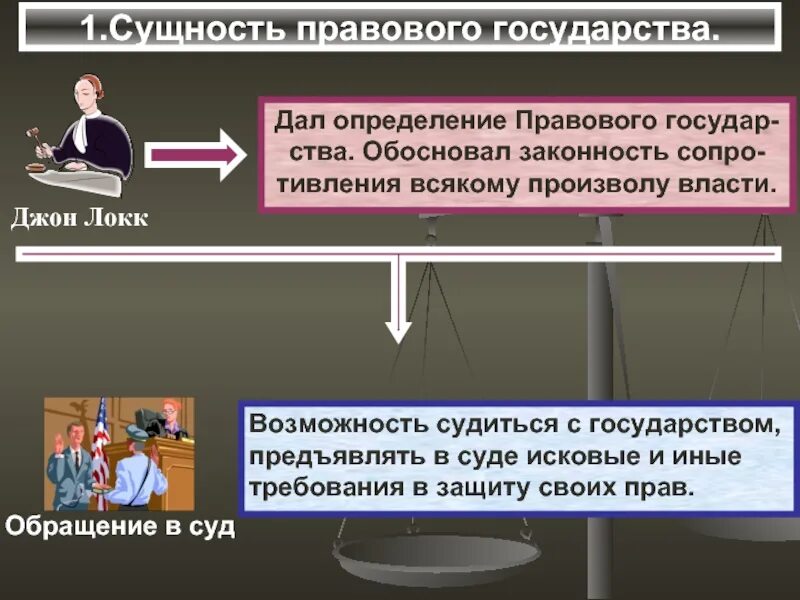 1.Сущность правового государства.

Джон Локк

Дал определение Правового государства. Обосновал законность сопротивления всякому произволу власти.

Обращение в суд

Возможность судиться с государством, предъявлять в суде исковые и иные требования в защиту своих прав.